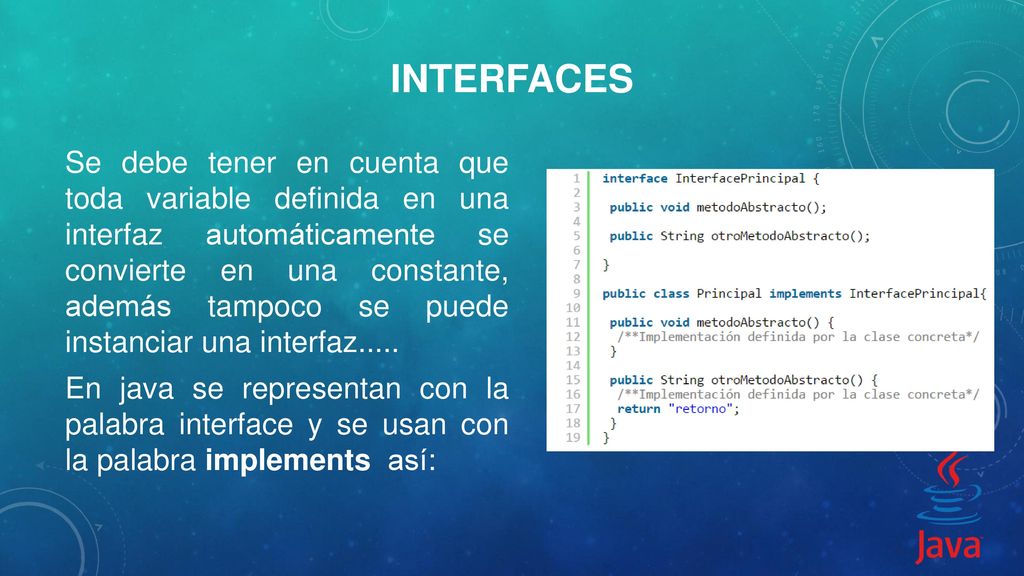 INTERFACES

Se debe tener en cuenta que toda variable definida en una interfaz automáticamente se convierte en una constante, además tampoco se puede instanciar una interfaz.....

En java se representan con la palabra interface y se usan con la palabra **implements** así:

1 interface InterfacePrincipal {
2
3 public void metodoAbstracto();
4
5 public String otroMetodoAbstracto();
6
7 }
8
9 public class Principal implements InterfacePrincipal{
10
11 public void metodoAbstracto() {
12 /**Implementación definida por la clase concreta*/
13 }
14
15 public String otroMetodoAbstracto() {
16 /**Implementación definida por la clase concreta*/
17 return "retorno";
18 }
19 }

Java